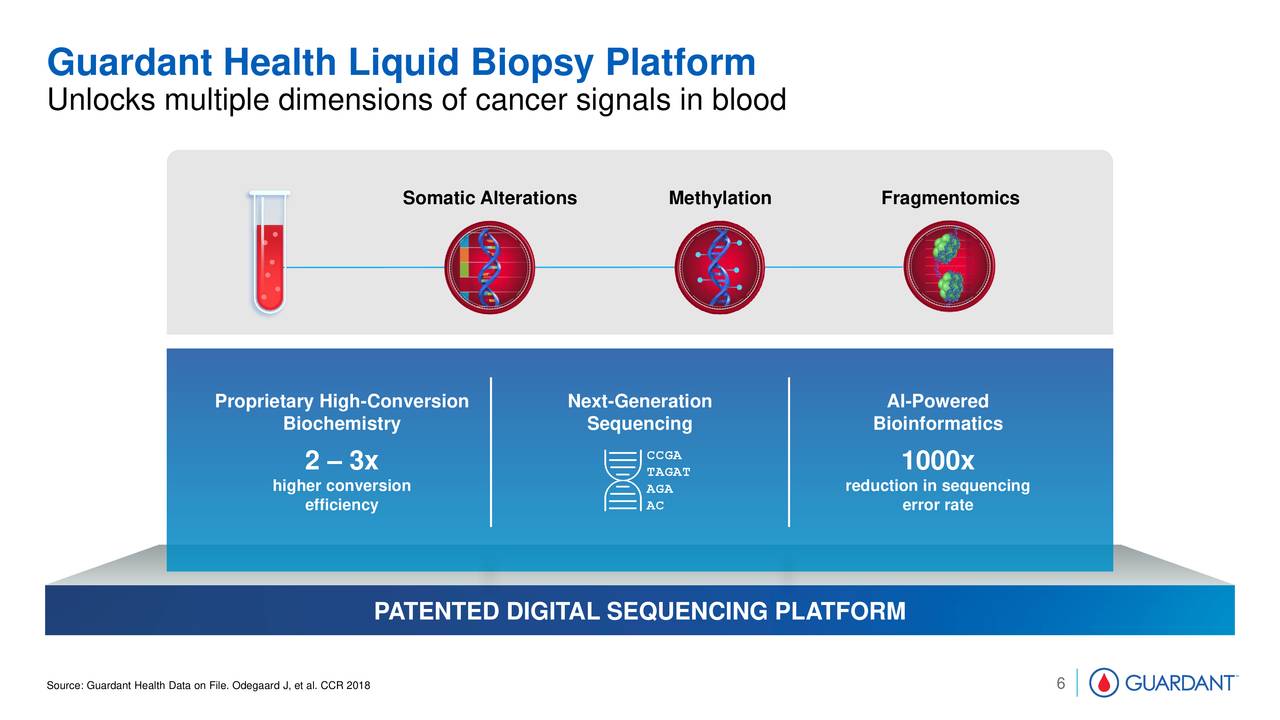 Guardant Health Liquid Biopsy Platform
Unlocks multiple dimensions of cancer signals in blood

Somatic Alterations

Methylation

Fragmentomics

Proprietary High-Conversion Biochemistry

2 – 3x

higher conversion efficiency

Next-Generation Sequencing

CCGA
TAGAT
AGA
AC

AI-Powered Bioinformatics

1000x

reduction in sequencing error rate

PATENTED DIGITAL SEQUENCING PLATFORM

Source: Guardant Health Data on File. Odegaard J, et al. CCR 2018

6

GUARDANT™